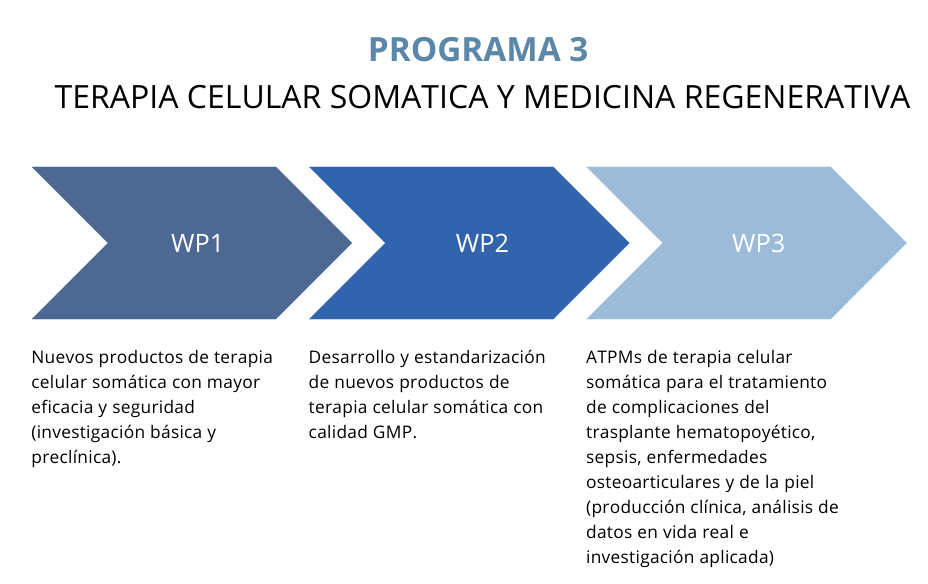 PROGRAMA 3

TERAPIA CELULAR SOMATICA Y MEDICINA REGENERATIVA

WP1

WP2

WP3

Nuevos productos de terapia celular somática con mayor eficacia y seguridad (investigación básica y preclínica).

Desarrollo y estandarización de nuevos productos de terapia celular somática con calidad GMP.

ATPMs de terapia celular somática para el tratamiento de complicaciones del trasplante hematopoyético, sepsis, enfermedades osteoarticulares y de la piel (producción clínica, análisis de datos en vida real e investigación aplicada)